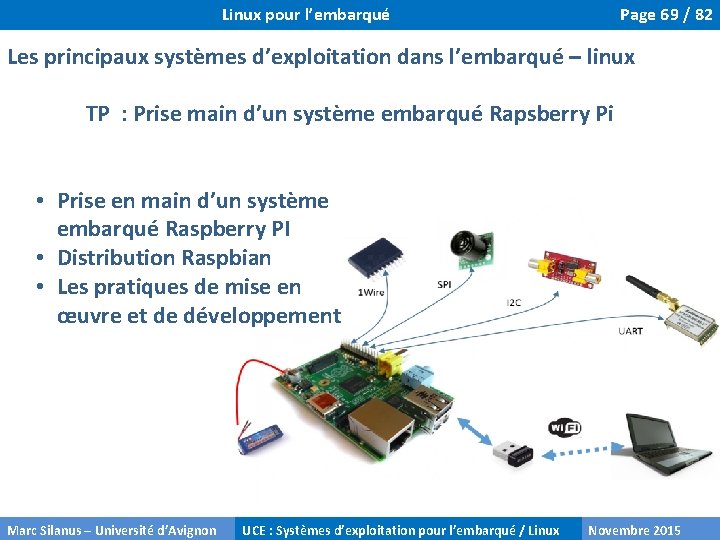 Linux pour l'embarqué

Page 69 / 82

Les principaux systèmes d'exploitation dans l'embarqué – linux

TP : Prise main d'un système embarqué Rapsberry Pi

• Prise en main d'un système embarqué Raspberry PI
• Distribution Raspbian
• Les pratiques de mise en œuvre et de développement

1Wire

SPI

I2C

UART

WiFi

Marc Silanus – Université d'Avignon

UCE : Systèmes d'exploitation pour l'embarqué / Linux

Novembre 2015